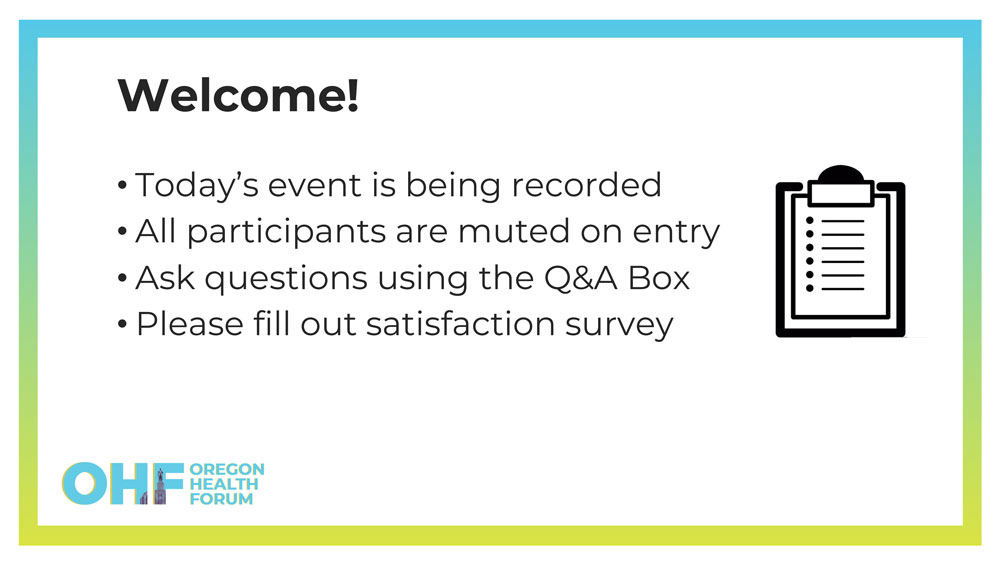 Welcome!

• Today's event is being recorded
• All participants are muted on entry
• Ask questions using the Q&A Box
• Please fill out satisfaction survey

OHF OREGON HEALTH FORUM